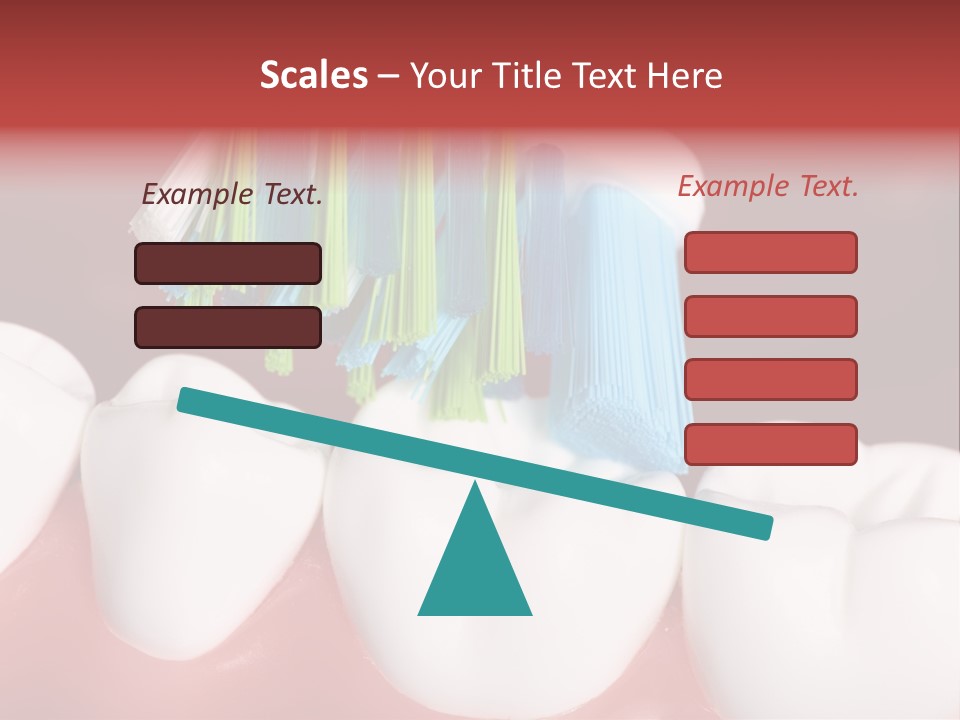 Scales – Your Title Text Here

Example Text.

Example Text.